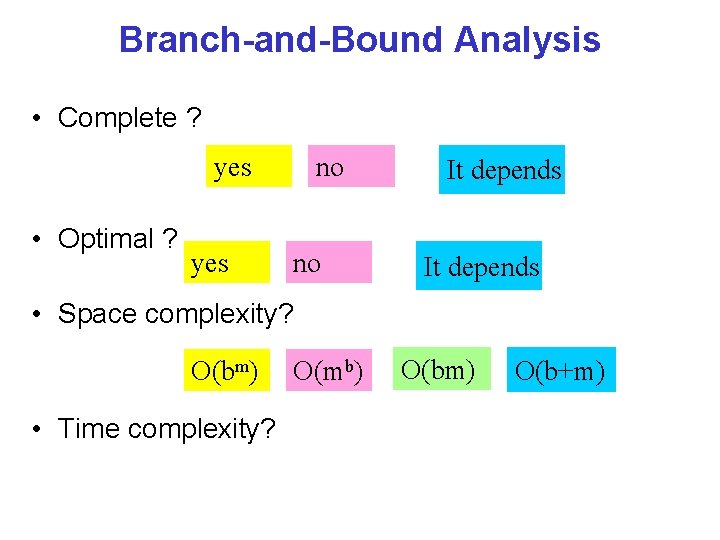 Branch-and-Bound Analysis

• Complete ?

yes no It depends

• Optimal ? yes no It depends

• Space complexity?

$O(b^m)$ $O(m^b)$ $O(bm)$ $O(b+m)$

• Time complexity?